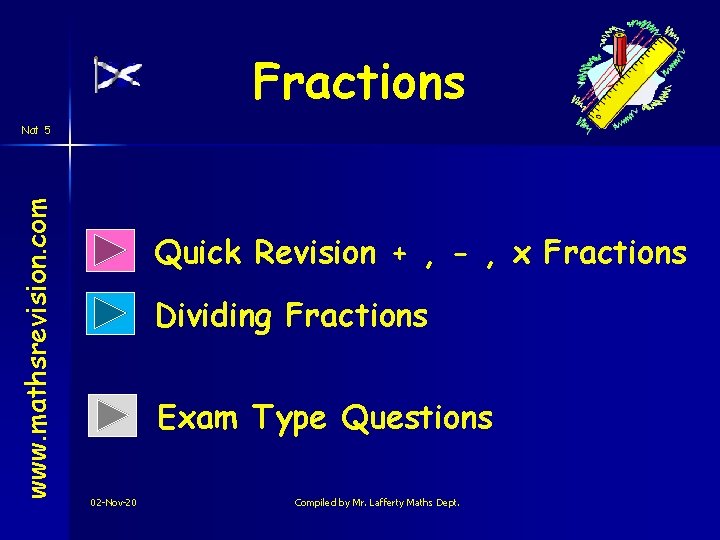 Fractions

Nat 5

www.mathsrevision.com

Quick Revision + , - , x Fractions

Dividing Fractions

Exam Type Questions

02-Nov-20

Compiled by Mr. Lafferty Maths Dept.